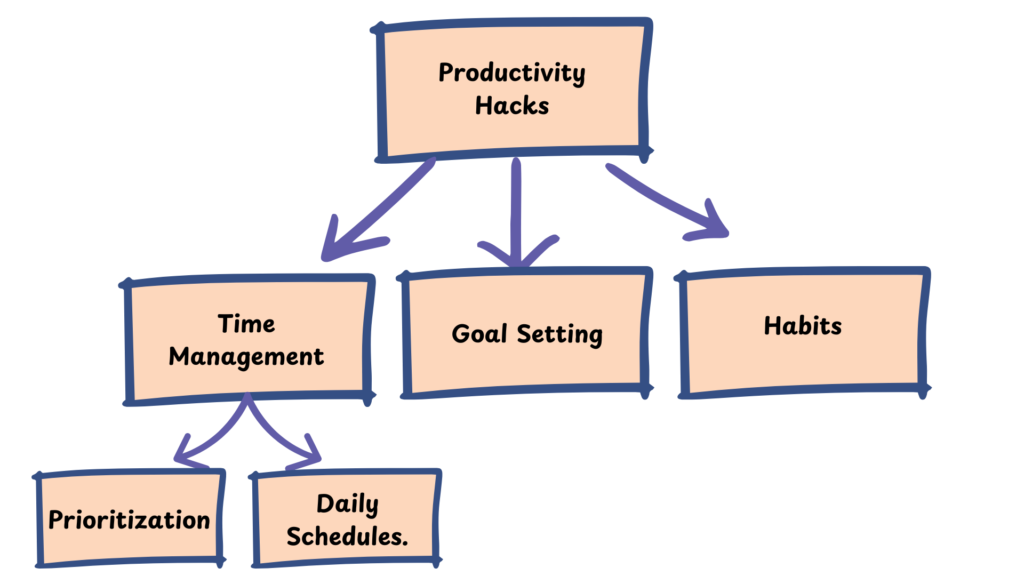 Productivity Hacks

Time Management

Goal Setting

Habits

Prioritization

Daily Schedules.